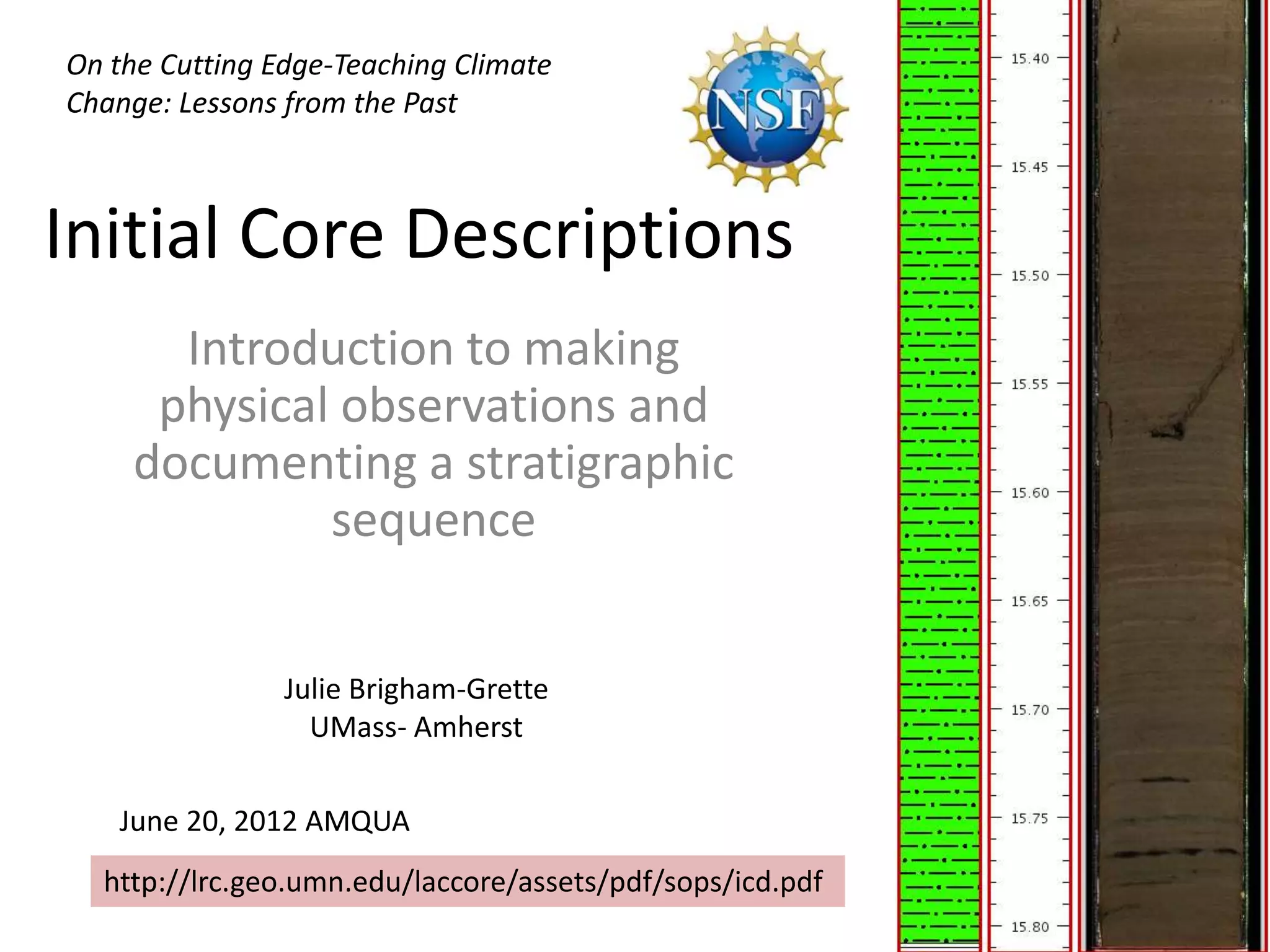 On the Cutting Edge-Teaching Climate Change: Lessons from the Past

NSF

Initial Core Descriptions

Introduction to making physical observations and documenting a stratigraphic sequence

Julie Brigham-Grette
UMass- Amherst

June 20, 2012 AMQUA

http://lrc.geo.umn.edu/laccore/assets/pdf/sops/icd.pdf

15.40
15.45
15.50
15.55
15.60
15.65
15.70
15.75
15.80